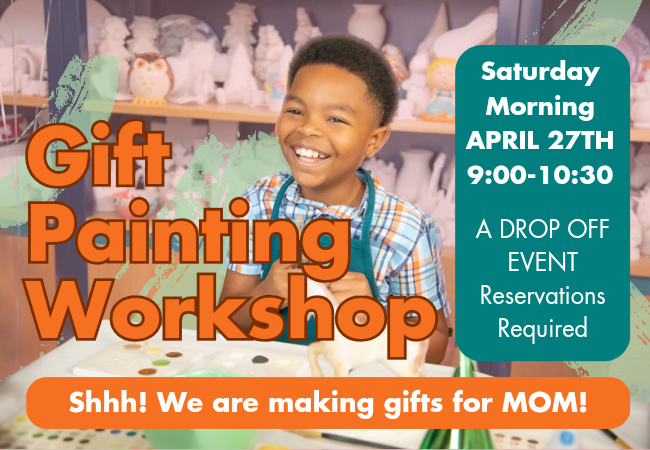 Gift Painting Workshop

Saturday Morning APRIL 27TH 9:00-10:30

A DROP OFF EVENT Reservations Required

Shhh! We are making gifts for MOM!